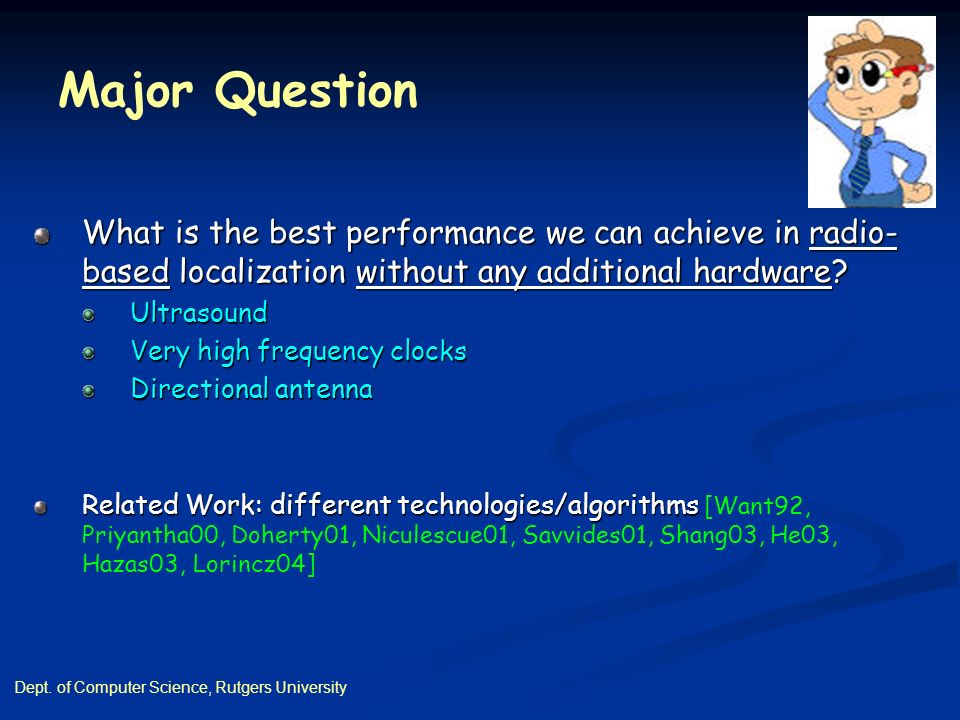 Major Question

What is the best performance we can achieve in radio-based localization without any additional hardware?

Ultrasound

Very high frequency clocks

Directional antenna

Related Work: different technologies/algorithms [Want92, Priyantha00, Doherty01, Niculescue01, Savvides01, Shang03, He03, Hazas03, Lorincz04]

Dept. of Computer Science, Rutgers University